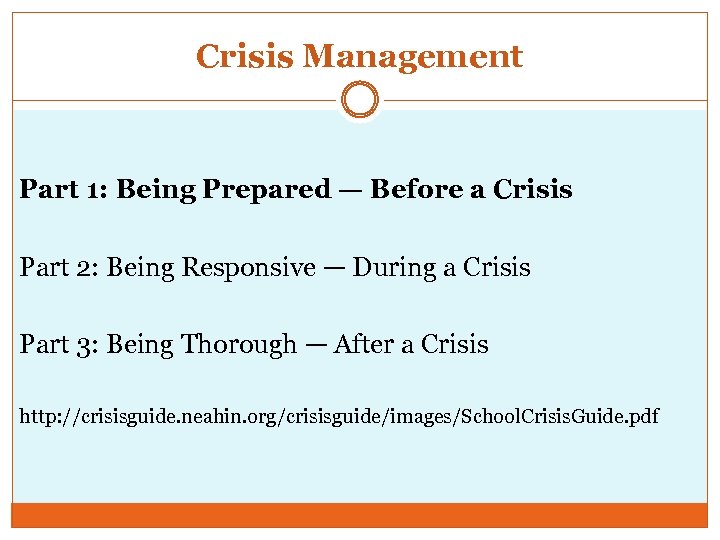 Crisis Management

Part 1: Being Prepared — Before a Crisis

Part 2: Being Responsive — During a Crisis

Part 3: Being Thorough — After a Crisis

http://crisisguide.neahin.org/crisisguide/images/SchoolCrisisGuide.pdf